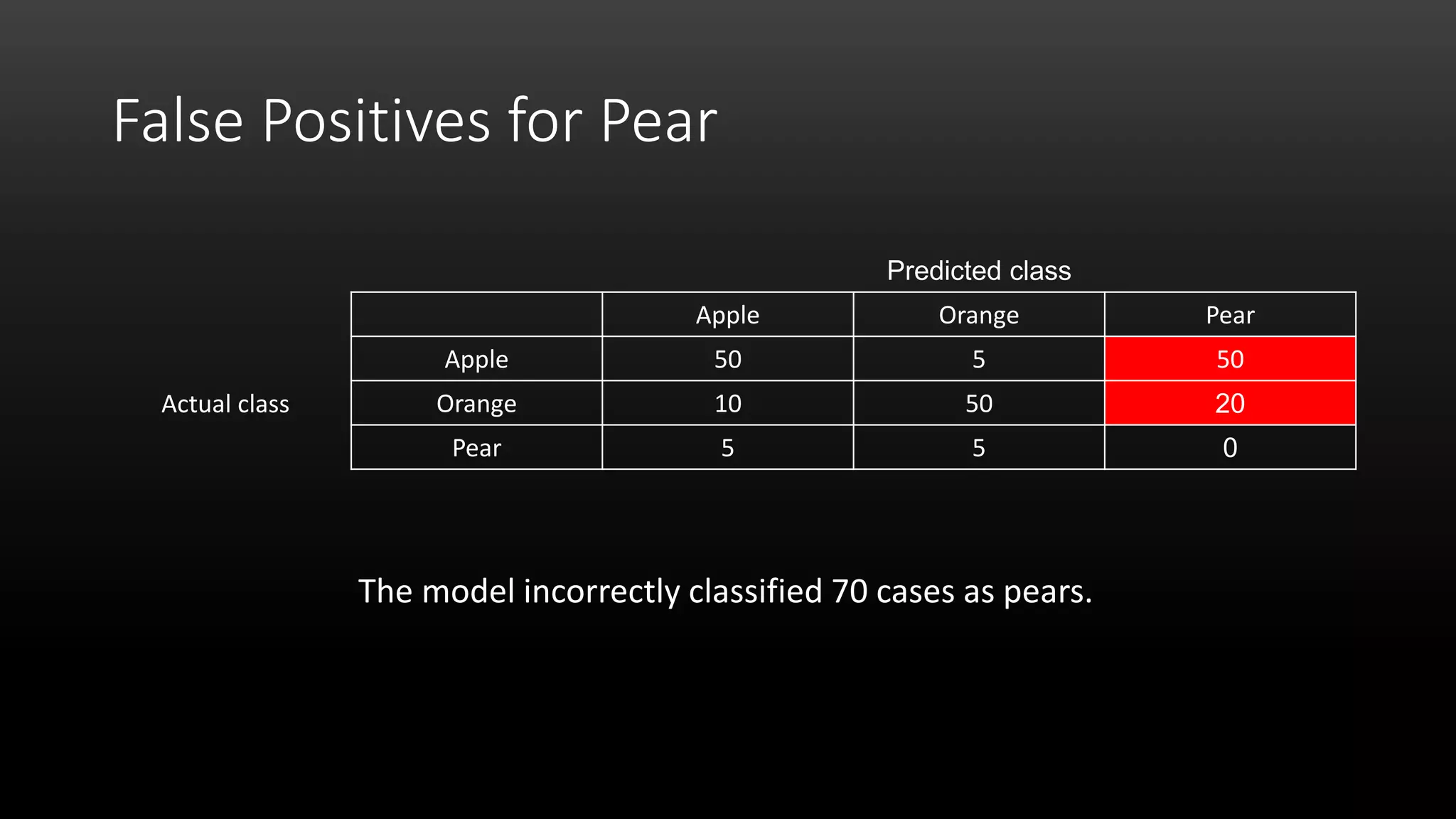 False Positives for Pear

Predicted class

Actual class

| | Apple | Orange | Pear |
|---|---|---|---|
| Apple | 50 | 5 | 50 |
| Orange | 10 | 50 | 20 |
| Pear | 5 | 5 | 0 |

The model incorrectly classified 70 cases as pears.